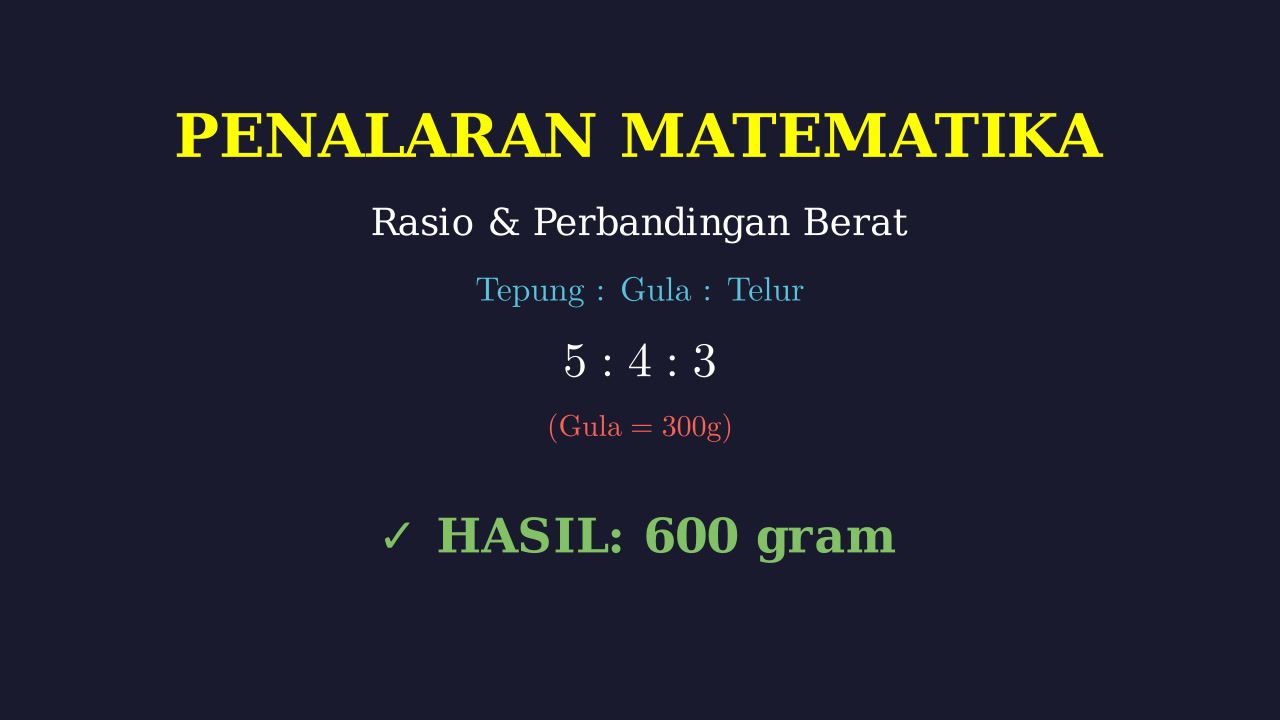 PENALARAN MATEMATIKA

Rasio & Perbandingan Berat

Tepung : Gula : Telur

$5 : 4 : 3$

(Gula = 300g)

✓ HASIL: 600 gram